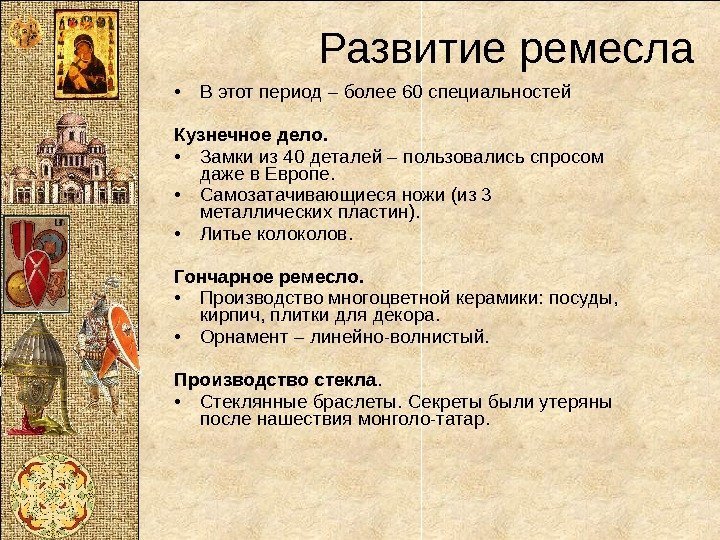 Развитие ремесла

• В этот период – более 60 специальностей

Кузнечное дело.

• Замки из 40 деталей – пользовались спросом даже в Европе.
• Самозатачивающиеся ножи (из 3 металлических пластин).
• Литье колоколов.

Гончарное ремесло.

• Производство многоцветной керамики: посуды, кирпич, плитки для декора.
• Орнамент – линейно-волнистый.

Производство стекла.

• Стеклянные браслеты. Секреты были утеряны после нашествия монголо-татар.